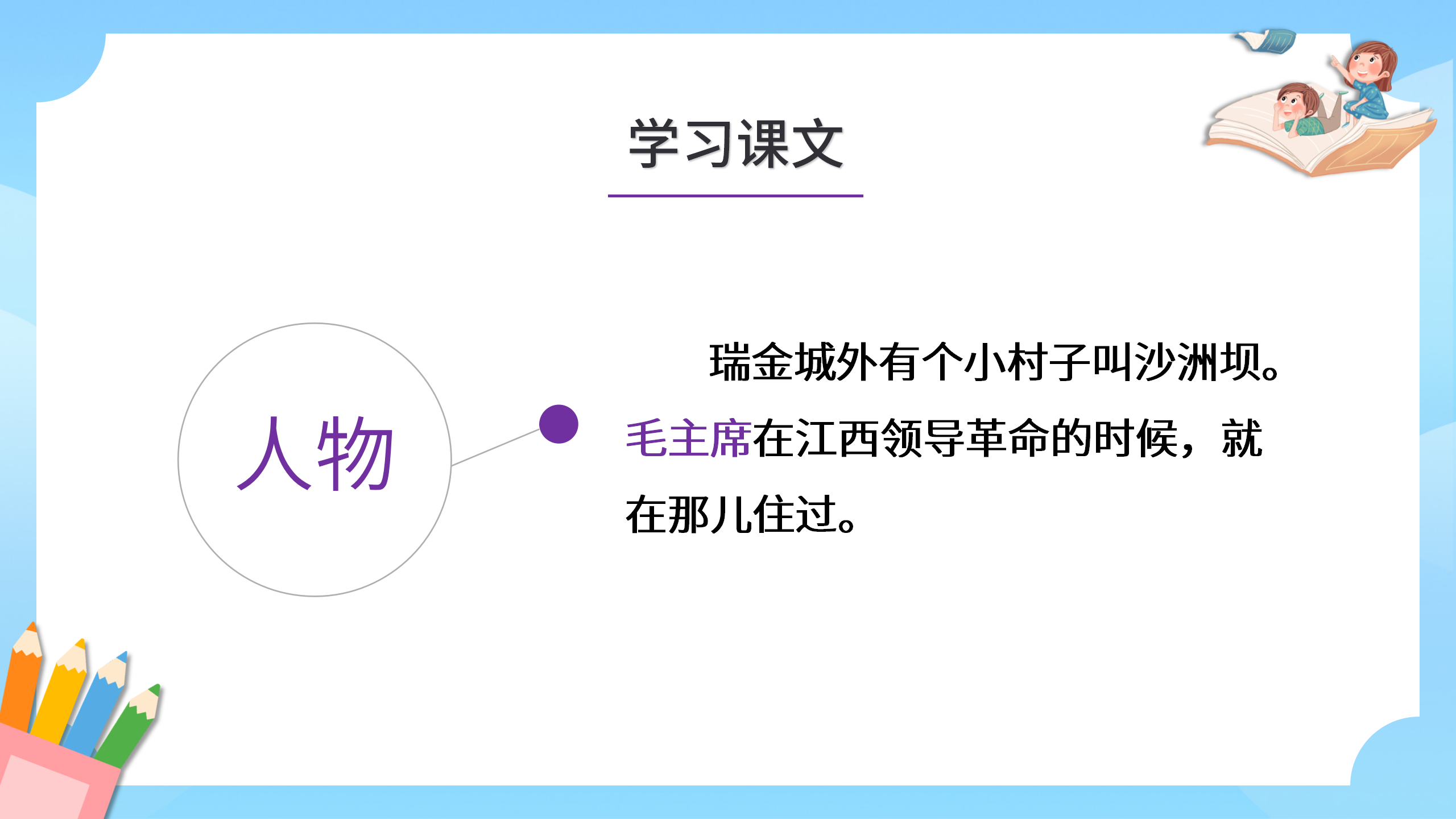 学习课文

人物

瑞金城外有个小村子叫沙洲坝。毛主席在江西领导革命的时候，就在那儿住过。